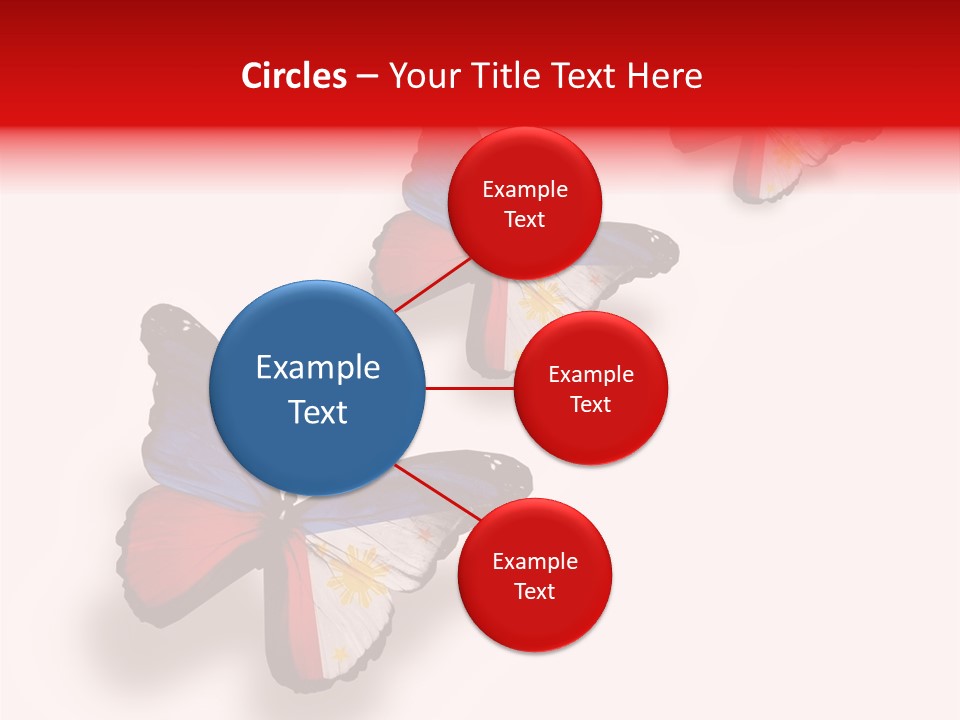 Circles – Your Title Text Here

Example Text

Example Text

Example Text

Example Text